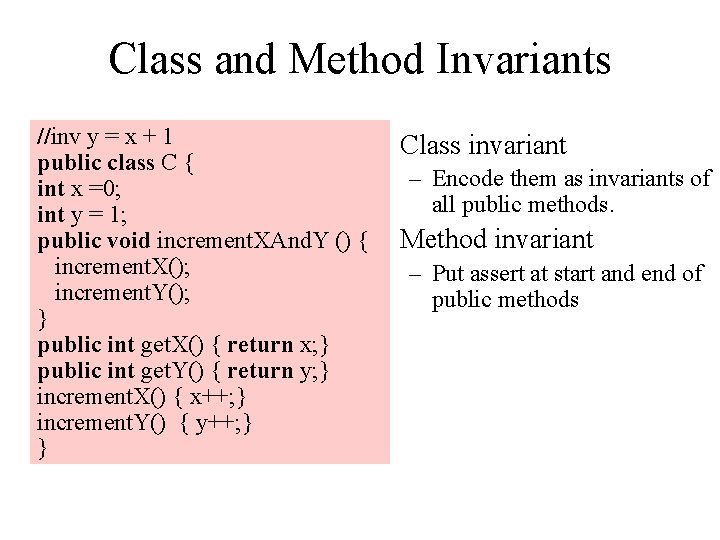 Class and Method Invariants

//inv y = x + 1
public class C {
int x =0;
int y = 1;
public void incrementXAndY () {
  incrementX();
  incrementY();
}
public int getX() { return x;}
public int getY() { return y;}
incrementX() { x++;}
incrementY()  { y++;}
}

Class invariant

– Encode them as invariants of all public methods.

Method invariant

– Put assert at start and end of public methods